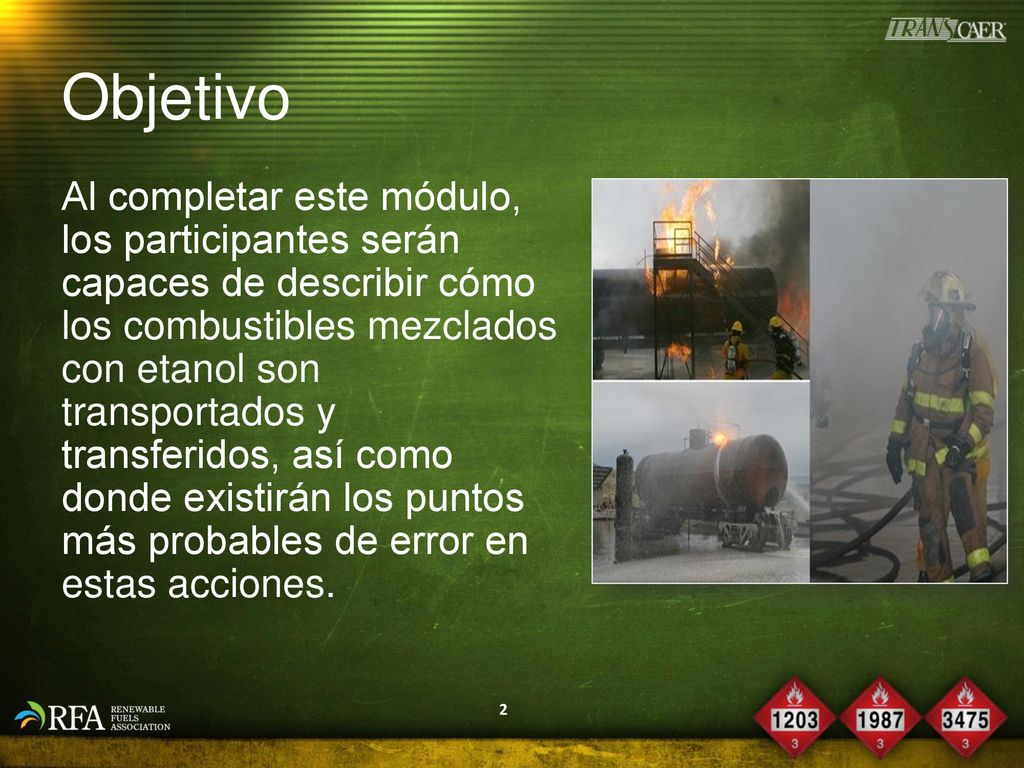 TRANSCAER

Objetivo

Al completar este módulo, los participantes serán capaces de describir cómo los combustibles mezclados con etanol son transportados y transferidos, así como donde existirán los puntos más probables de error en estas acciones.

RFA RENEWABLE FUELS ASSOCIATION

2

1203
3

1987
3

3475
3